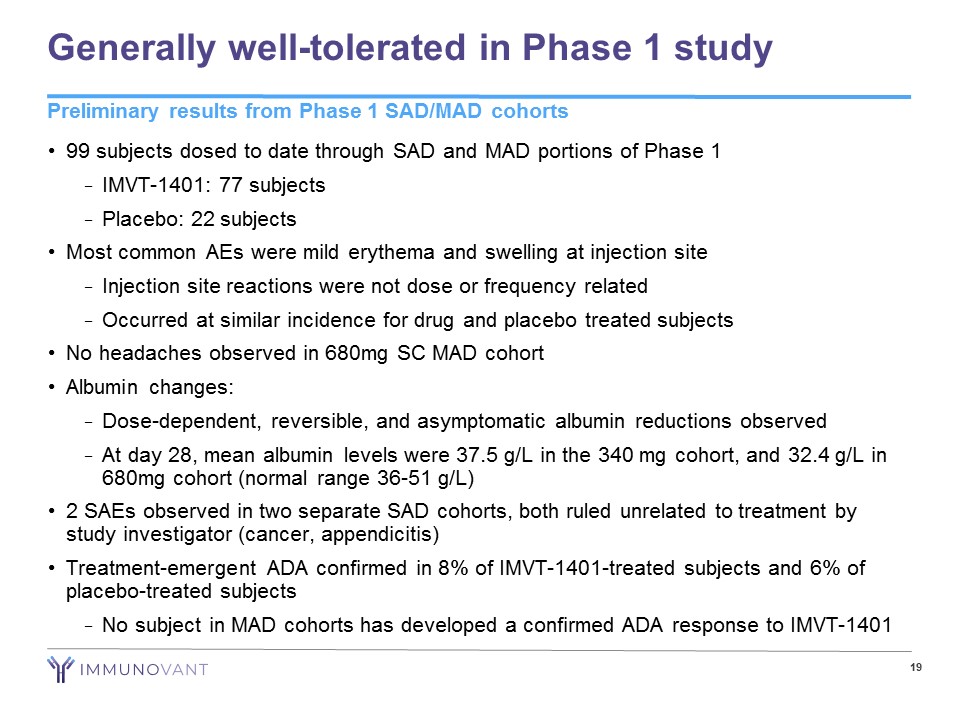 Generally well-tolerated in Phase 1 study

Preliminary results from Phase 1 SAD/MAD cohorts

• 99 subjects dosed to date through SAD and MAD portions of Phase 1

- IMVT-1401: 77 subjects

- Placebo: 22 subjects

• Most common AEs were mild erythema and swelling at injection site

- Injection site reactions were not dose or frequency related

- Occurred at similar incidence for drug and placebo treated subjects

• No headaches observed in 680mg SC MAD cohort

• Albumin changes:

- Dose-dependent, reversible, and asymptomatic albumin reductions observed

- At day 28, mean albumin levels were 37.5 g/L in the 340 mg cohort, and 32.4 g/L in 680mg cohort (normal range 36-51 g/L)

• 2 SAEs observed in two separate SAD cohorts, both ruled unrelated to treatment by study investigator (cancer, appendicitis)

• Treatment-emergent ADA confirmed in 8% of IMVT-1401-treated subjects and 6% of placebo-treated subjects

- No subject in MAD cohorts has developed a confirmed ADA response to IMVT-1401

IMMUNOVANT

19